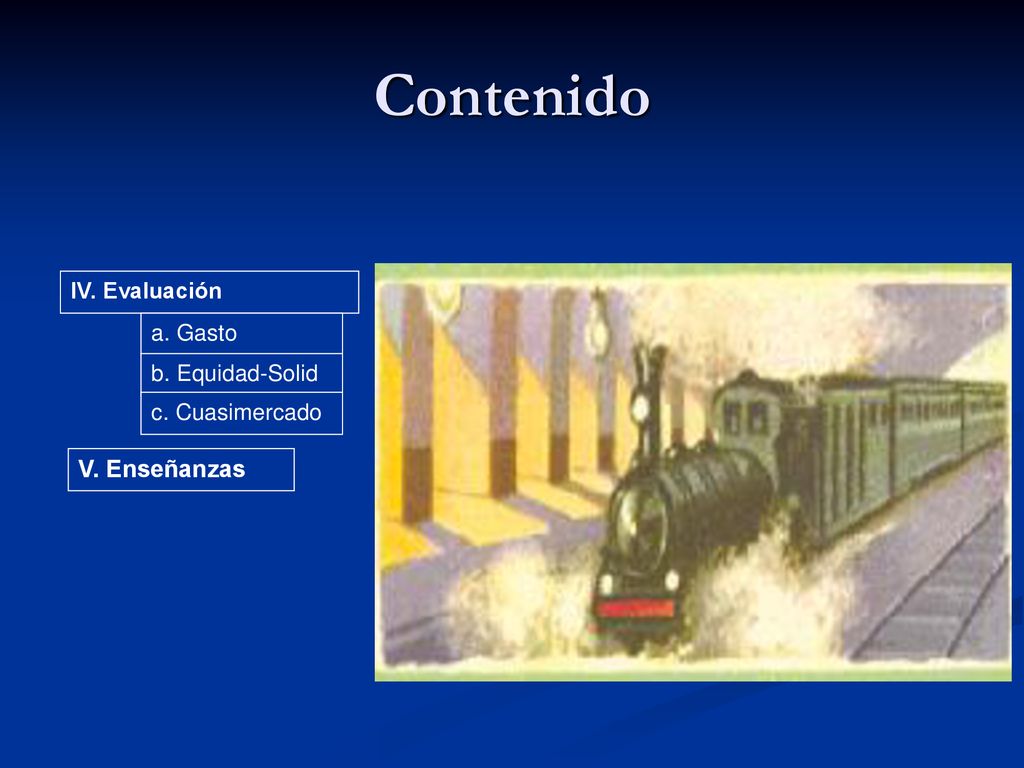 Contenido

IV. Evaluación

a. Gasto

b. Equidad-Solid

c. Cuasimercado

V. Enseñanzas